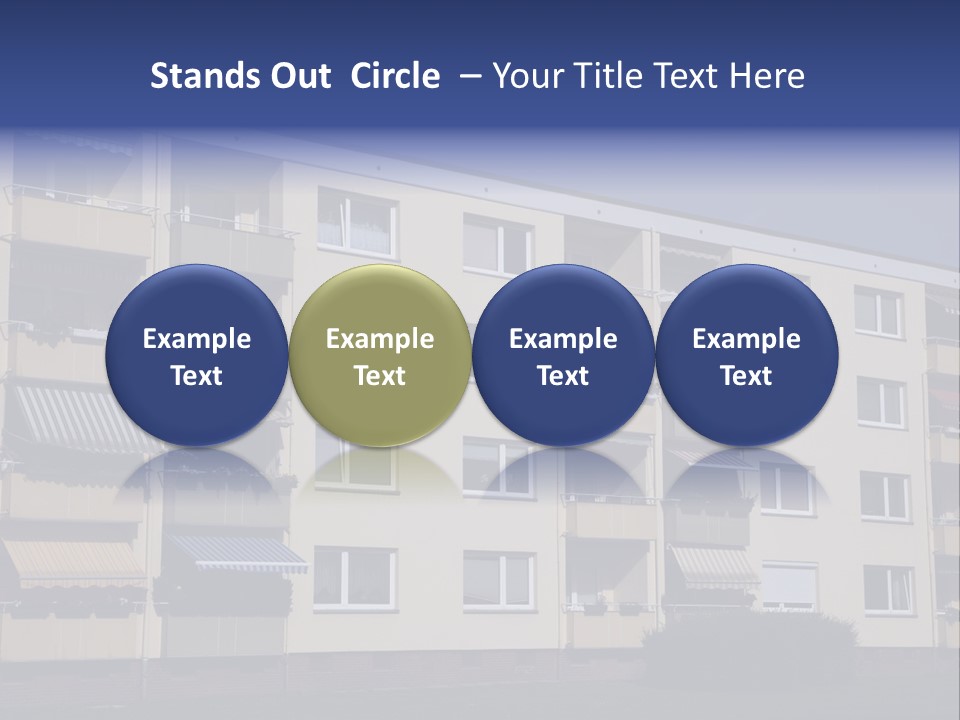 Stands Out  Circle – Your Title Text Here

Example Text

Example Text

Example Text

Example Text